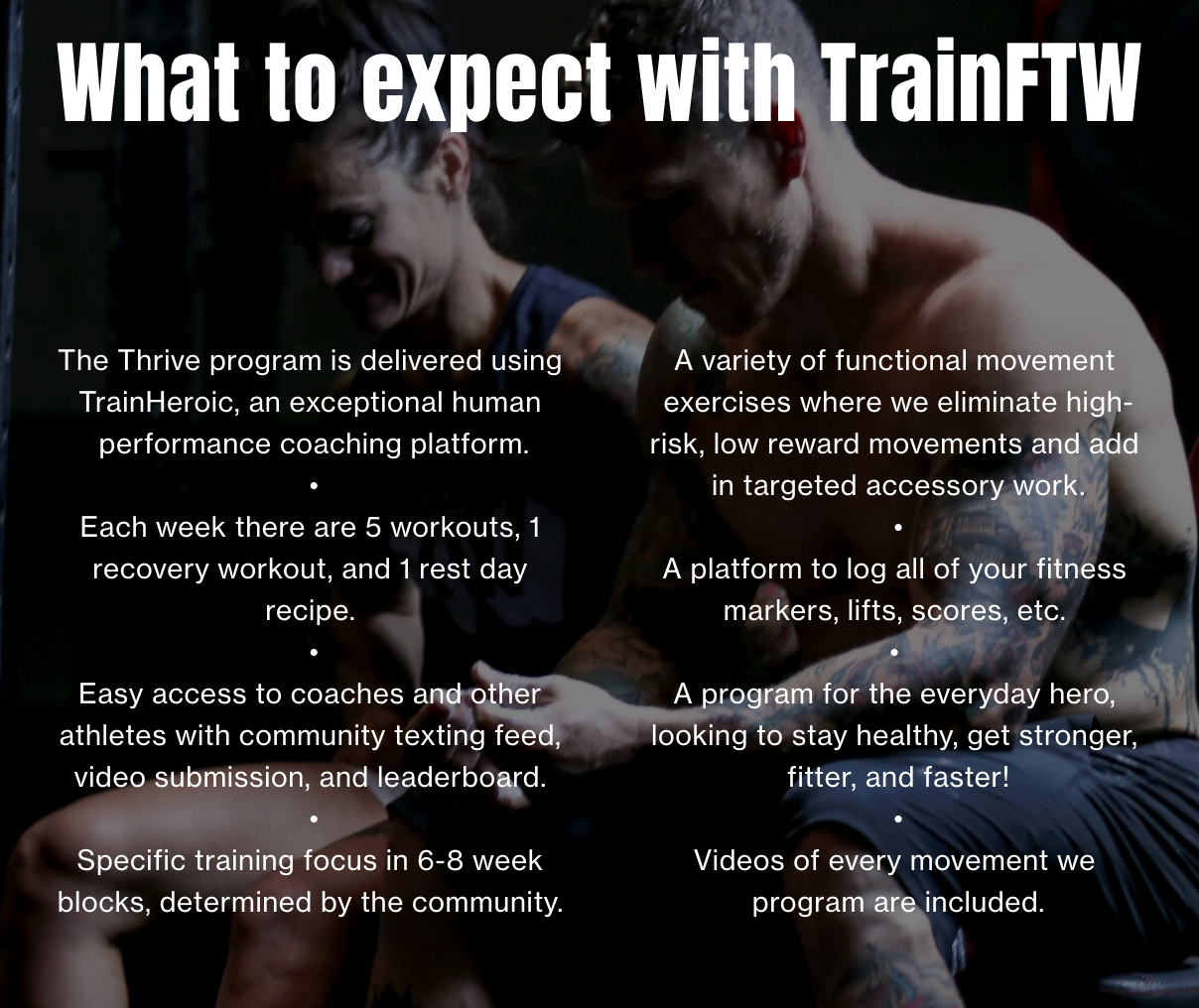 What to expect with TrainFTW

The Thrive program is delivered using TrainHeroic, an exceptional human performance coaching platform.
•
Each week there are 5 workouts, 1 recovery workout, and 1 rest day recipe.
•
Easy access to coaches and other athletes with community texting feed, video submission, and leaderboard.
•
Specific training focus in 6-8 week blocks, determined by the community.

A variety of functional movement exercises where we eliminate high-risk, low reward movements and add in targeted accessory work.
•
A platform to log all of your fitness markers, lifts, scores, etc.
•
A program for the everyday hero, looking to stay healthy, get stronger, fitter, and faster!
•
Videos of every movement we program are included.